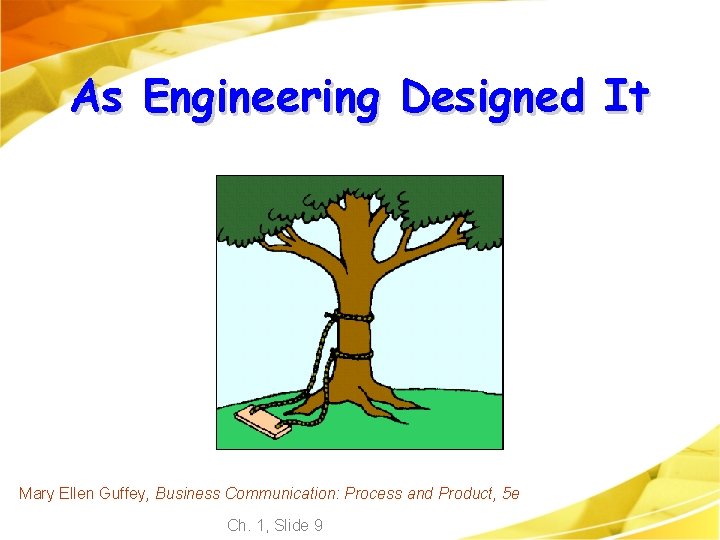 As Engineering Designed It

Mary Ellen Guffey, Business Communication: Process and Product, 5e

Ch. 1, Slide 9